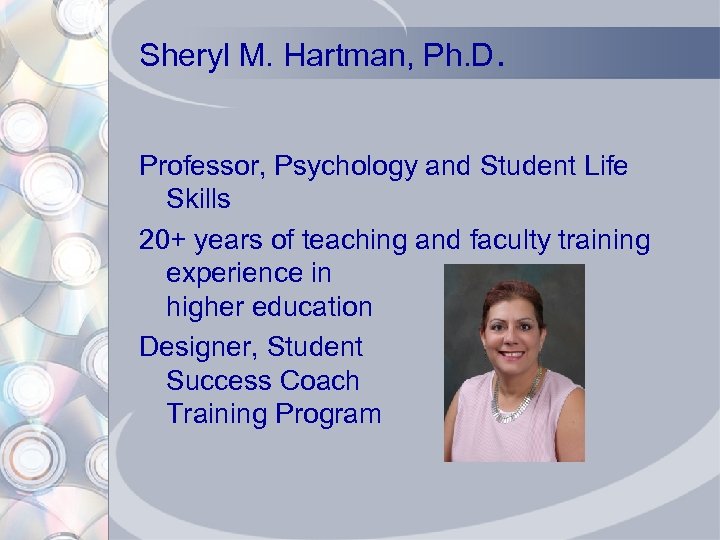 Sheryl M. Hartman, Ph.D.

Professor, Psychology and Student Life Skills

20+ years of teaching and faculty training experience in higher education

Designer, Student Success Coach Training Program